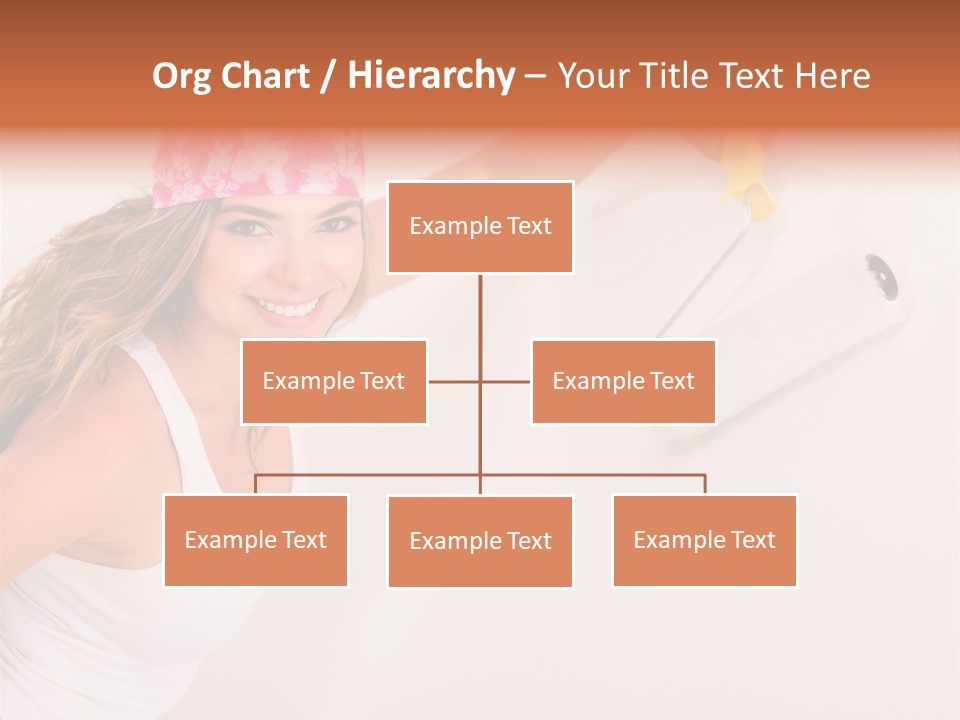 Org Chart / Hierarchy – Your Title Text Here

Example Text

Example Text

Example Text

Example Text

Example Text

Example Text